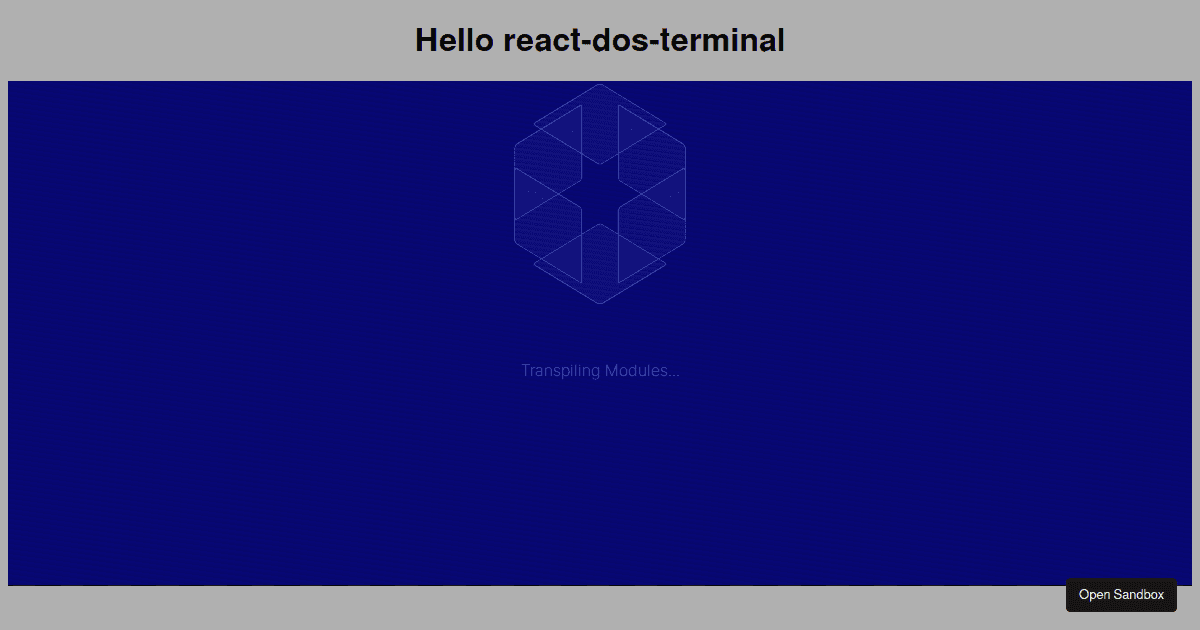 Hello react-dos-terminal

Transpiling Modules...

Open Sandbox